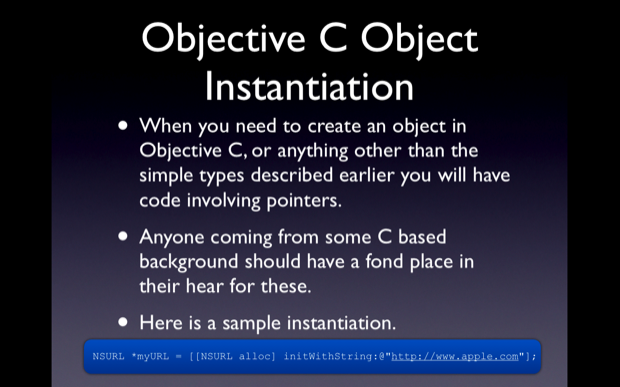 Objective C Object Instantiation

• When you need to create an object in Objective C, or anything other than the simple types described earlier you will have code involving pointers.

• Anyone coming from some C based background should have a fond place in their hear for these.

• Here is a sample instantiation.

NSURL *myURL = [[NSURL alloc] initWithString:@"http://www.apple.com"];